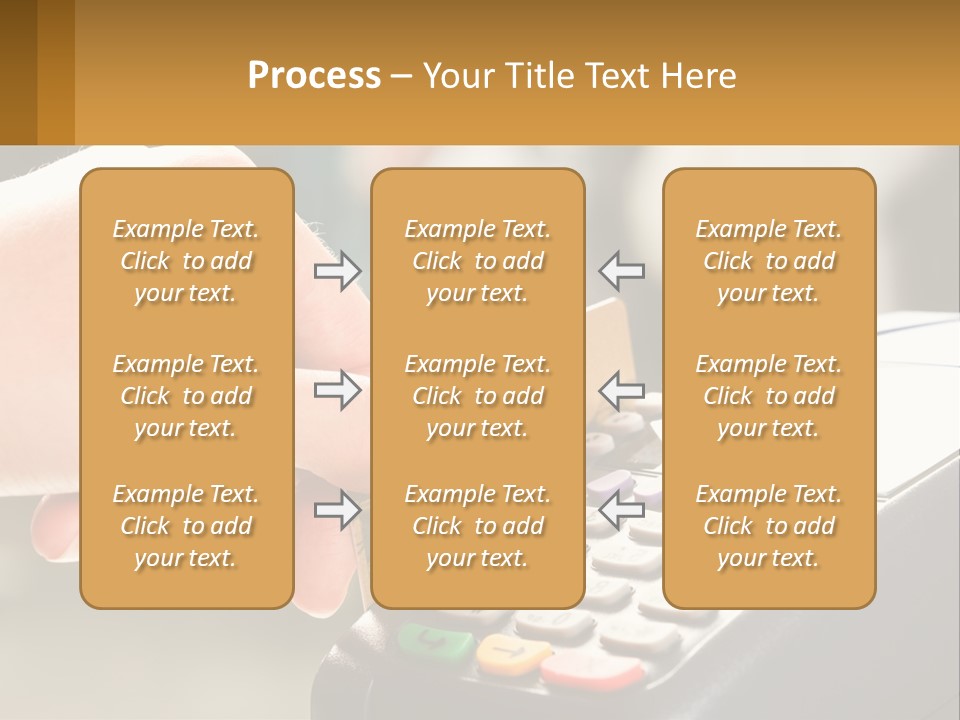 Process – Your Title Text Here

Example Text. Click to add your text.

Example Text. Click to add your text.

Example Text. Click to add your text.

Example Text. Click to add your text.

Example Text. Click to add your text.

Example Text. Click to add your text.

Example Text. Click to add your text.

Example Text. Click to add your text.

Example Text. Click to add your text.